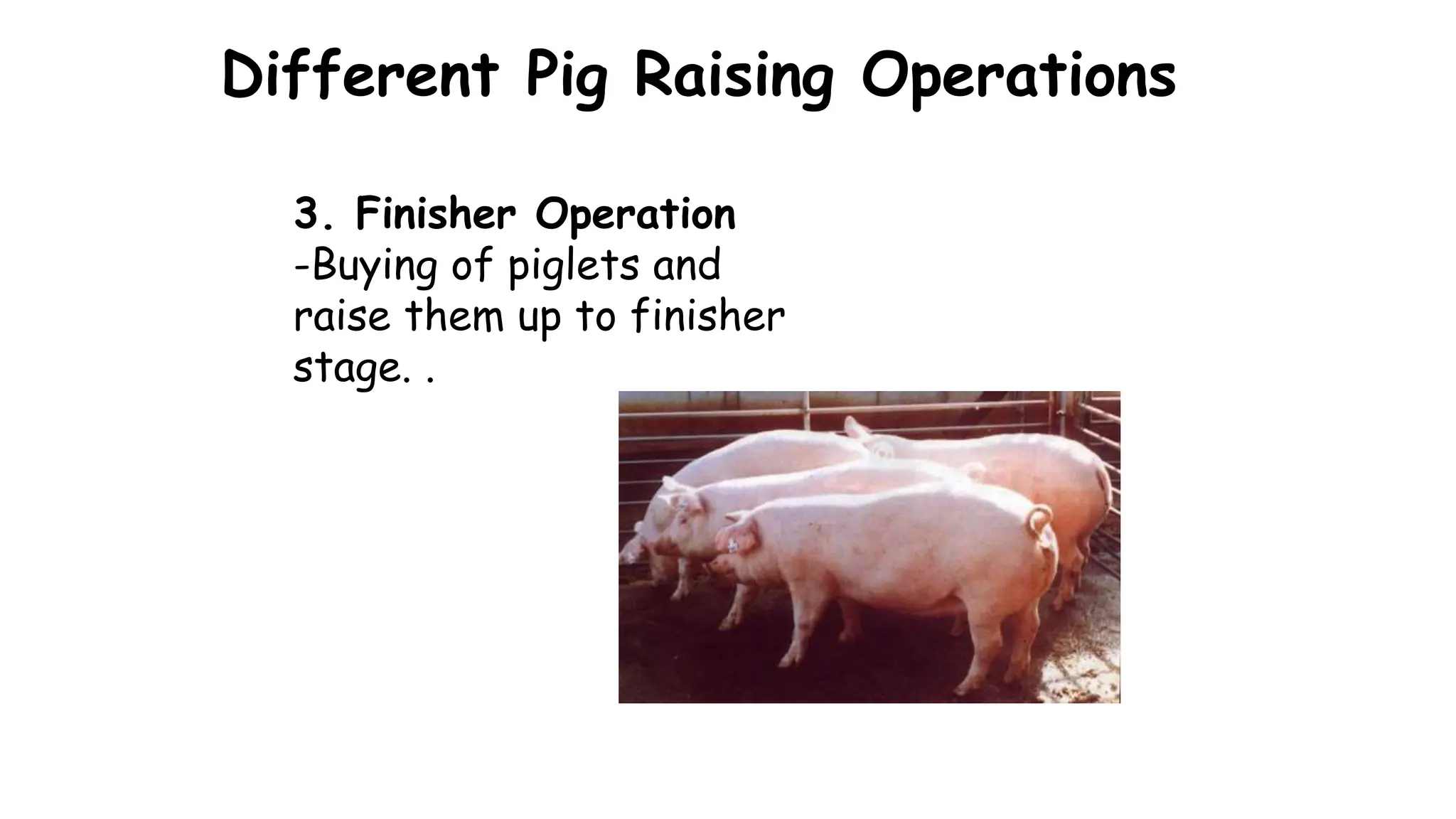 Different Pig Raising Operations

3. Finisher Operation
-Buying of piglets and raise them up to finisher stage. .